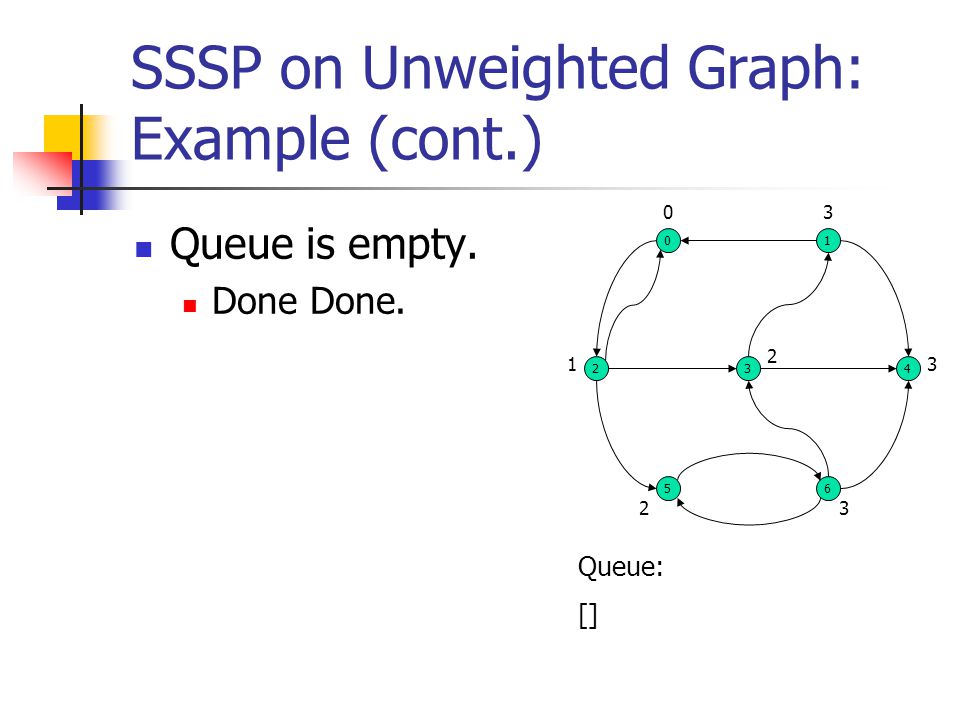 SSSP on Unweighted Graph: Example (cont.)

Queue is empty.

Done Done.

0

3

0

1

1

2

3

2

4

3

5

6

2

3

Queue:

[]